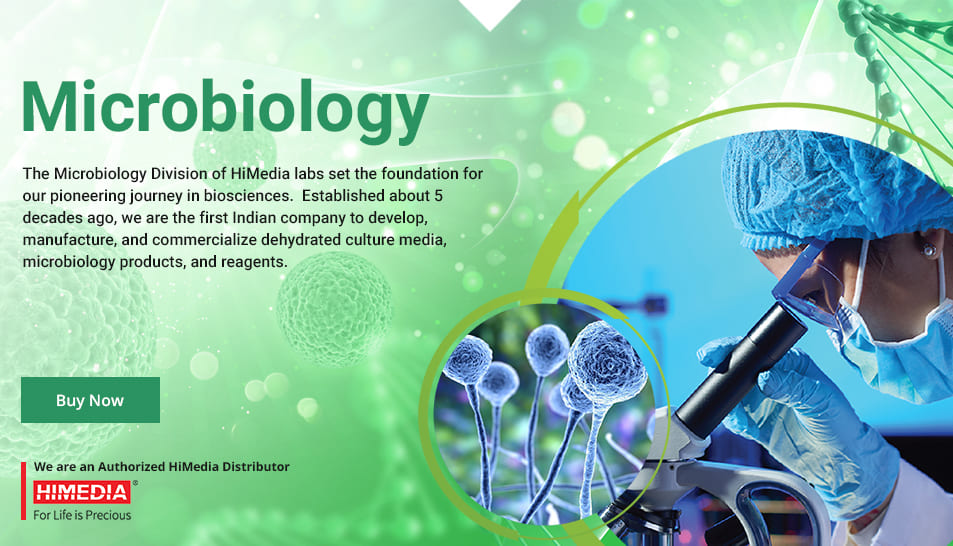 Microbiology

The Microbiology Division of HiMedia labs set the foundation for our pioneering journey in biosciences. Established about 5 decades ago, we are the first Indian company to develop, manufacture, and commercialize dehydrated culture media, microbiology products, and reagents.

Buy Now

We are an Authorized HiMedia Distributor

HIMEDIA®
For Life is Precious